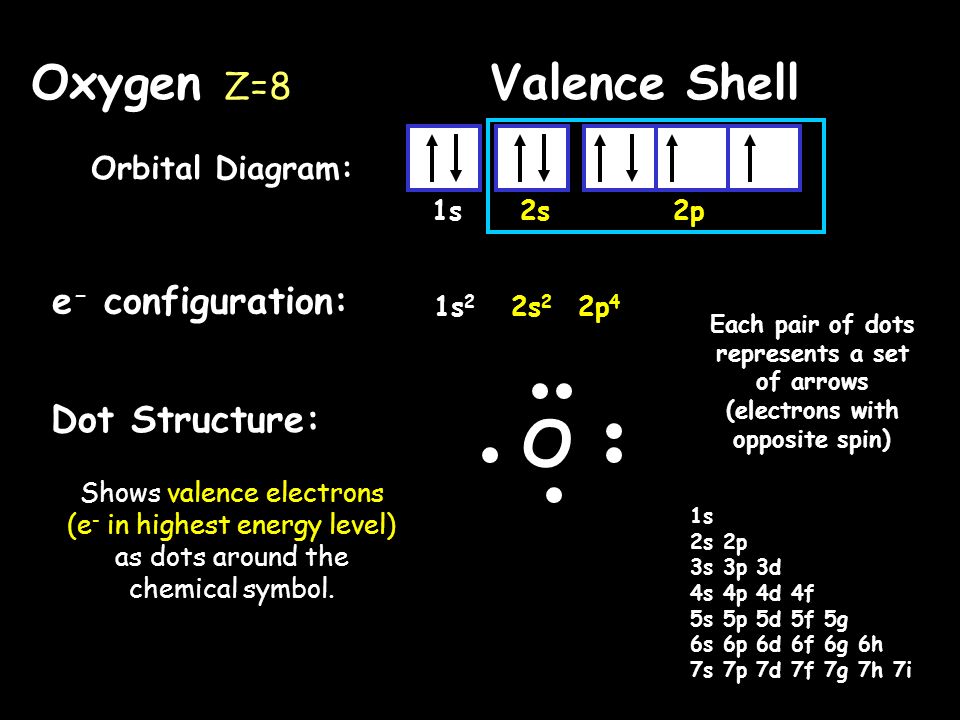 Oxygen Z=8

Valence Shell

Orbital Diagram:

↑↓ ↑↓ ↑↓ ↑ ↑

1s 2s 2p

$e^-$ configuration:

$1s^2$ $2s^2$ $2p^4$

Dot Structure:

O

Shows valence electrons ($e^-$ in highest energy level) as dots around the chemical symbol.

Each pair of dots represents a set of arrows (electrons with opposite spin)

1s
2s 2p
3s 3p 3d
4s 4p 4d 4f
5s 5p 5d 5f 5g
6s 6p 6d 6f 6g 6h
7s 7p 7d 7f 7g 7h 7i